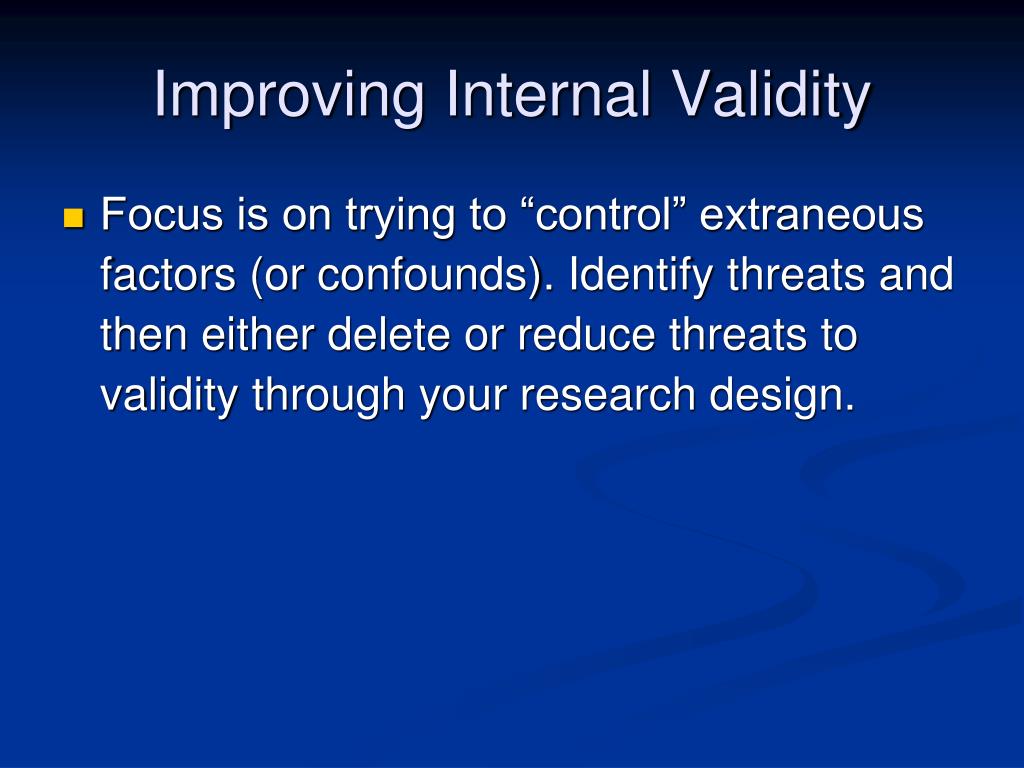 Improving Internal Validity

Focus is on trying to “control” extraneous factors (or confounds). Identify threats and then either delete or reduce threats to validity through your research design.